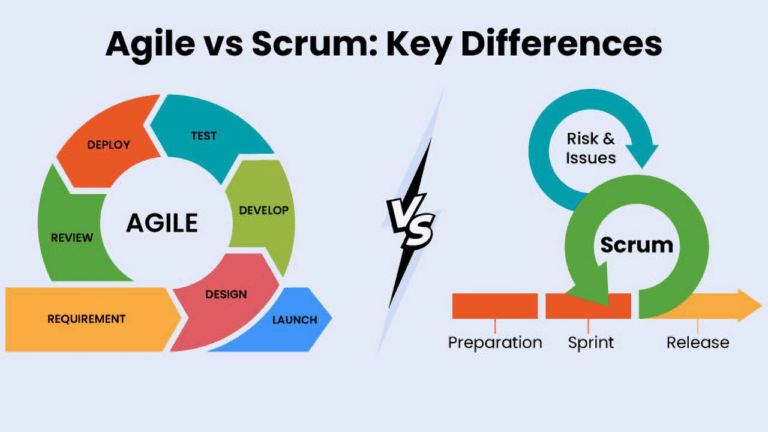 Agile vs Scrum: Key Differences

DEPLOY
TEST
DEVELOP
REVIEW
AGILE
DESIGN
REQUIREMENT
LAUNCH

VS

Risk & Issues
Scrum
Preparation
Sprint
Release